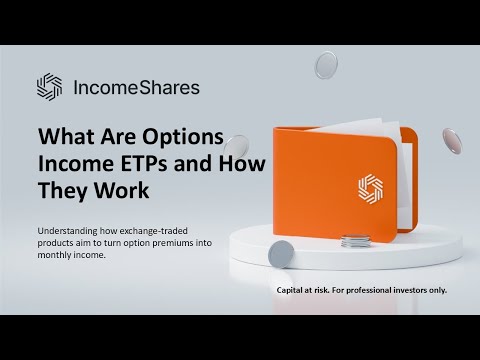 IncomeShares

What Are Options Income ETPs and How They Work

Understanding how exchange-traded products aim to turn option premiums into monthly income.

Capital at risk. For professional investors only.